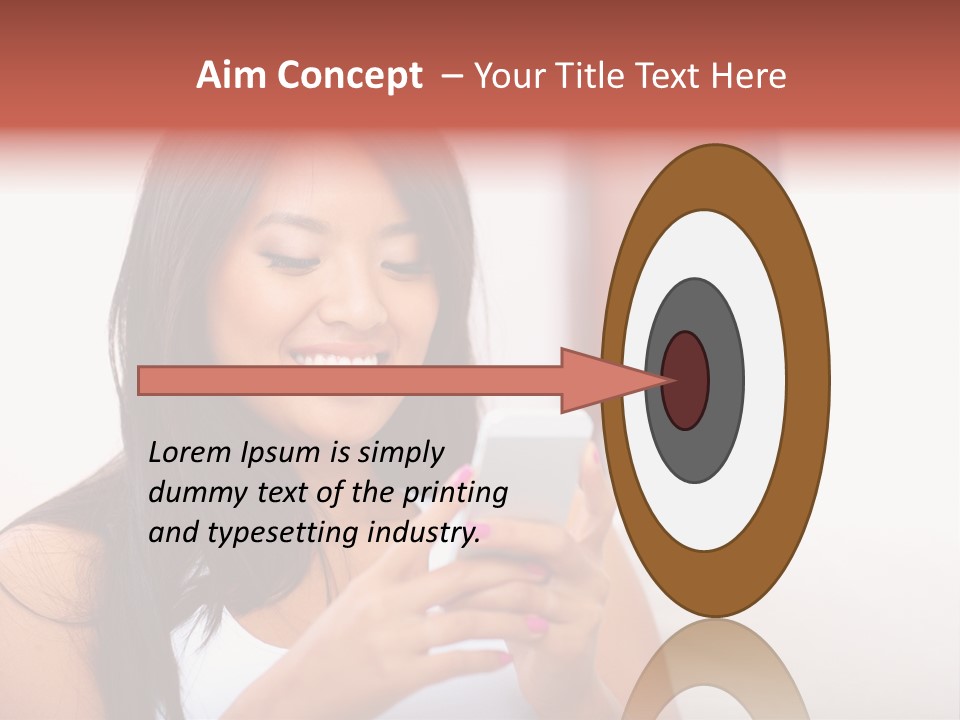 Aim Concept – Your Title Text Here

Lorem Ipsum is simply dummy text of the printing and typesetting industry.